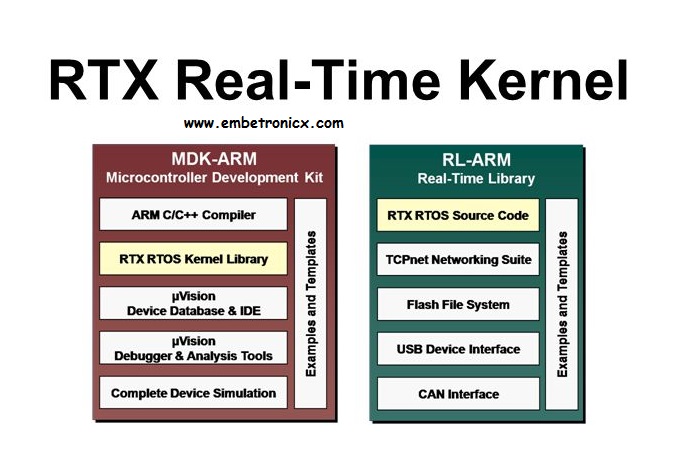 RTX Real-Time Kernel

www.embetronicx.com

MDK-ARM
Microcontroller Development Kit

ARM C/C++ Compiler

RTX RTOS Kernel Library

µVision
Device Database & IDE

µVision
Debugger & Analysis Tools

Complete Device Simulation

Examples and Templates

RL-ARM
Real-Time Library

RTX RTOS Source Code

TCPnet Networking Suite

Flash File System

USB Device Interface

CAN Interface

Examples and Templates